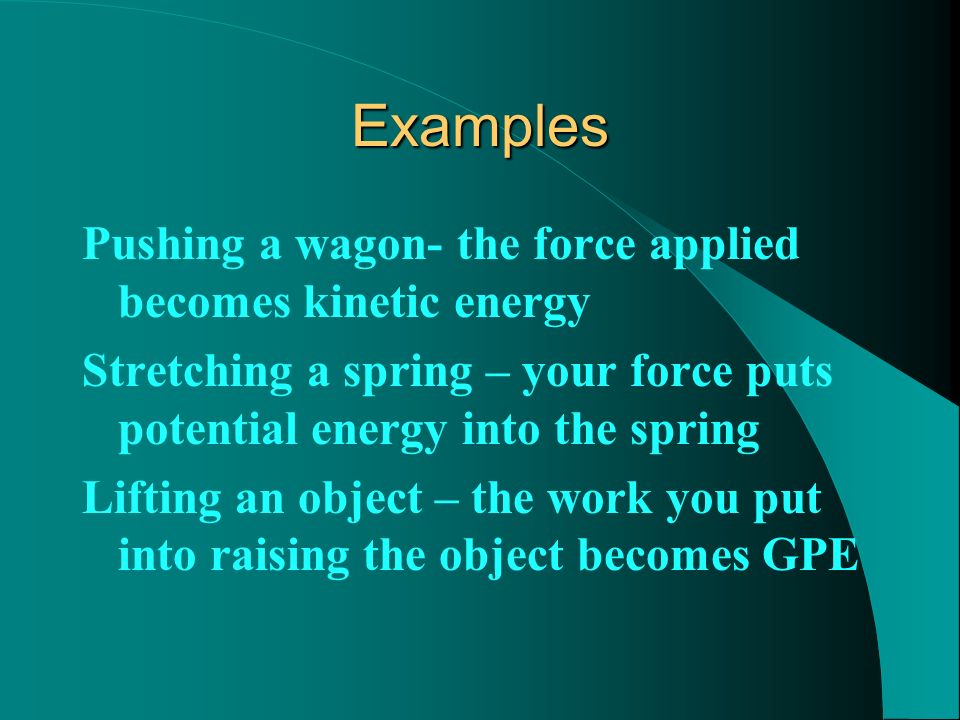 Examples

Pushing a wagon- the force applied becomes kinetic energy

Stretching a spring – your force puts potential energy into the spring

Lifting an object – the work you put into raising the object becomes GPE